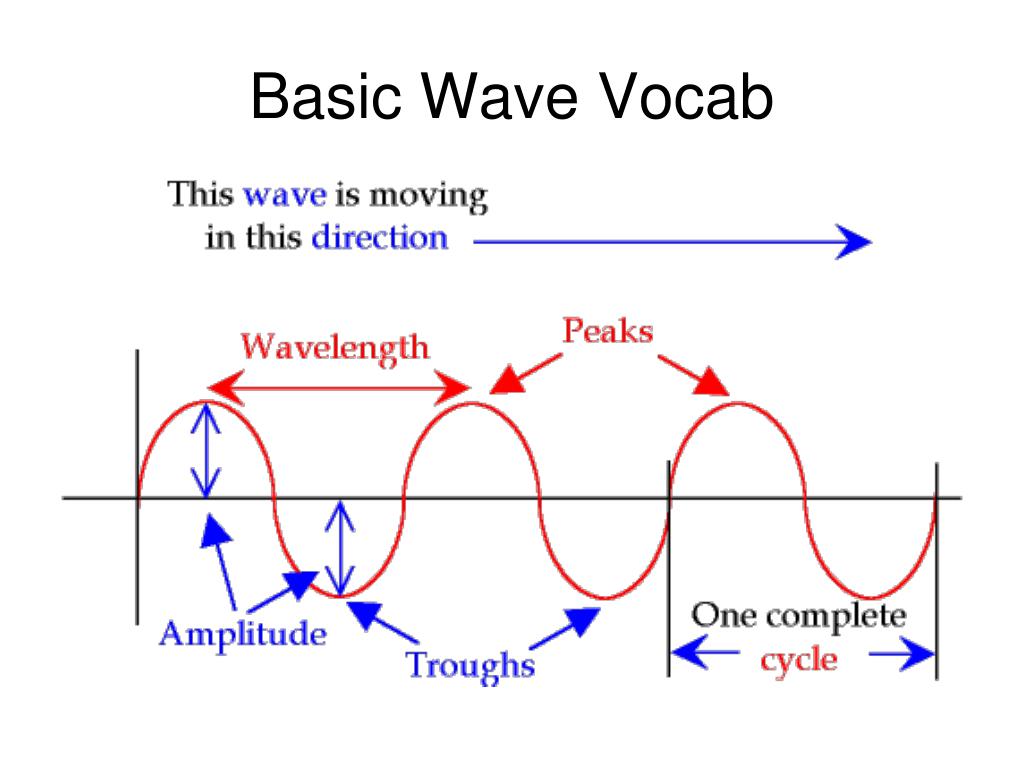 Basic Wave Vocab

This wave is moving in this direction

Wavelength

Peaks

Amplitude

Troughs

One complete cycle